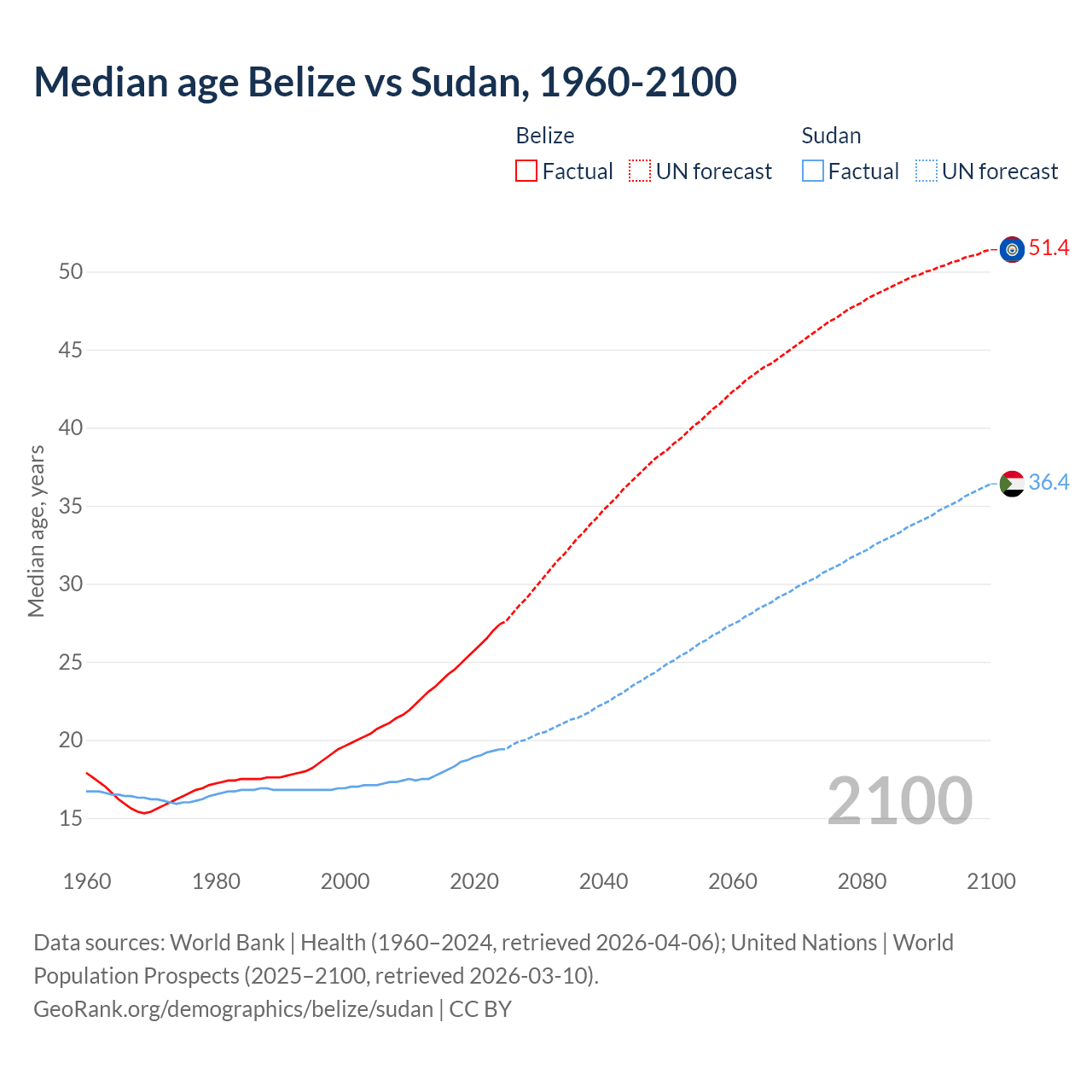 Median age Belize vs Sudan, 1960-2100

Belize
Factual
UN forecast

Sudan
Factual
UN forecast

Median age, years

50
45
40
35
30
25
20
15

51.4
36.4

2100

1960
1980
2000
2020
2040
2060
2080
2100

Data sources: World Bank | Health (1960–2024, retrieved 2026-04-06); United Nations | World Population Prospects (2025–2100, retrieved 2026-03-10).
GeoRank.org/demographics/belize/sudan | CC BY